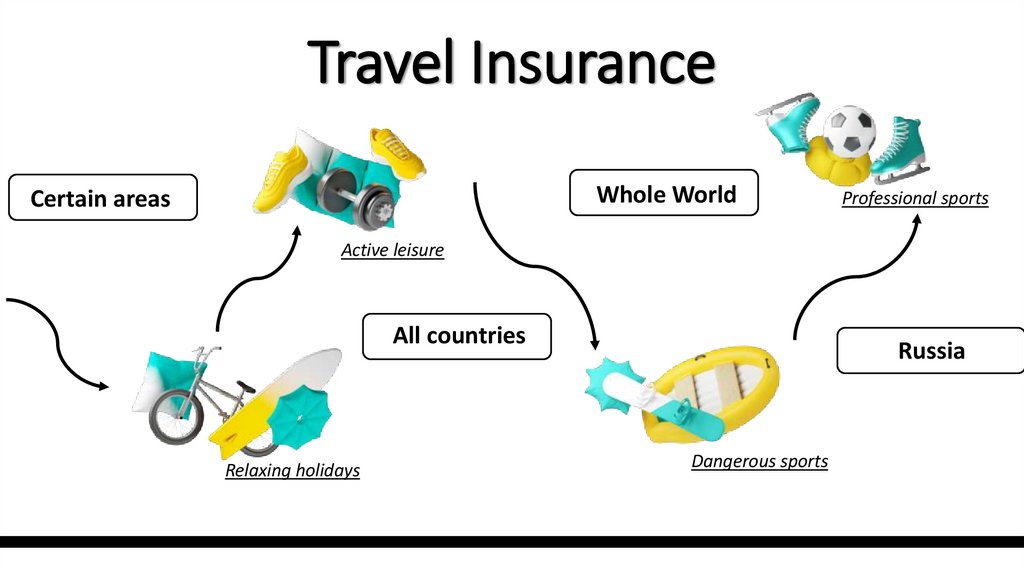 Travel Insurance

Certain areas

Active leisure

Whole World

Professional sports

All countries

Russia

Relaxing holidays

Dangerous sports